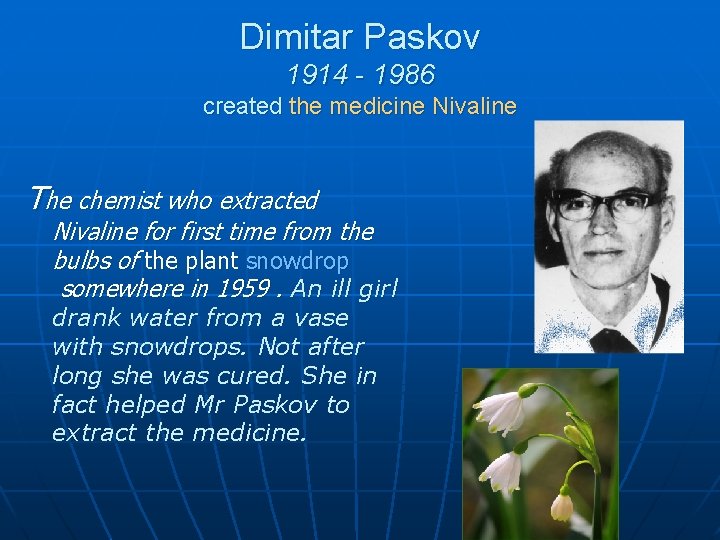 Dimitar Paskov
1914 - 1986
created the medicine Nivaline

The chemist who extracted Nivaline for first time from the bulbs of the plant snowdrop somewhere in 1959 . An ill girl drank water from a vase with snowdrops. Not after long she was cured. She in fact helped Mr Paskov to extract the medicine.